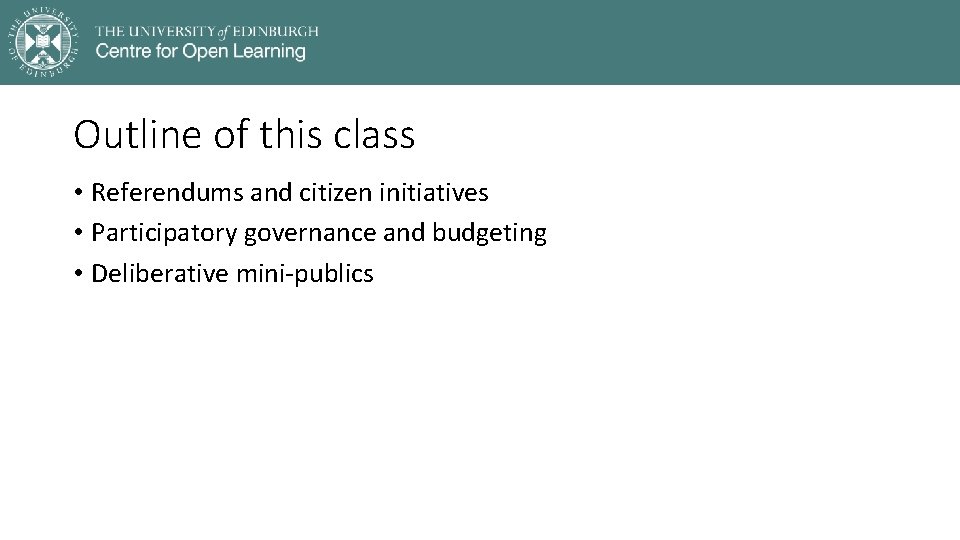 THE UNIVERSITY of EDINBURGH
Centre for Open Learning

Outline of this class

• Referendums and citizen initiatives
• Participatory governance and budgeting
• Deliberative mini-publics